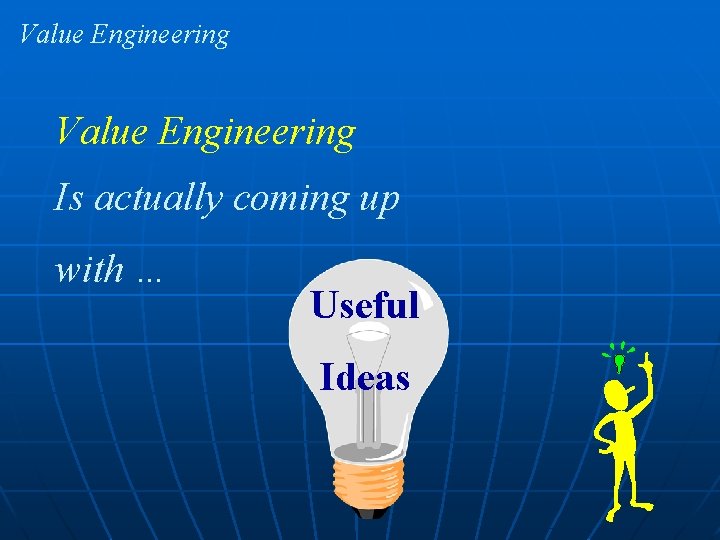 Value Engineering

Value Engineering

Is actually coming up with …

Useful

Ideas